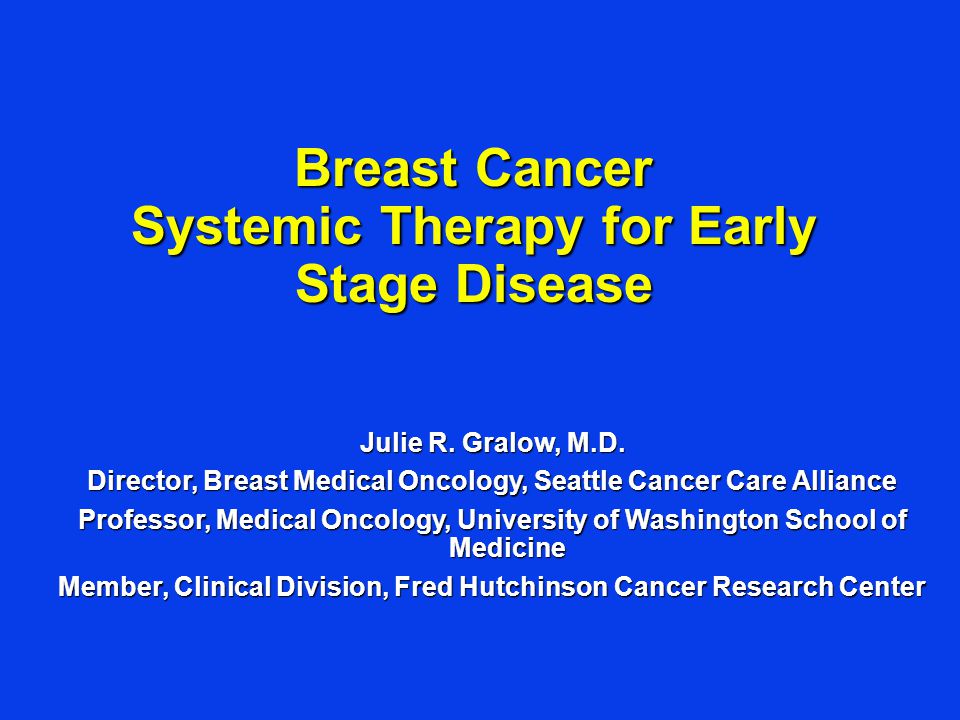 Breast Cancer
Systemic Therapy for Early Stage Disease

Julie R. Gralow, M.D.

Director, Breast Medical Oncology, Seattle Cancer Care Alliance

Professor, Medical Oncology, University of Washington School of Medicine

Member, Clinical Division, Fred Hutchinson Cancer Research Center